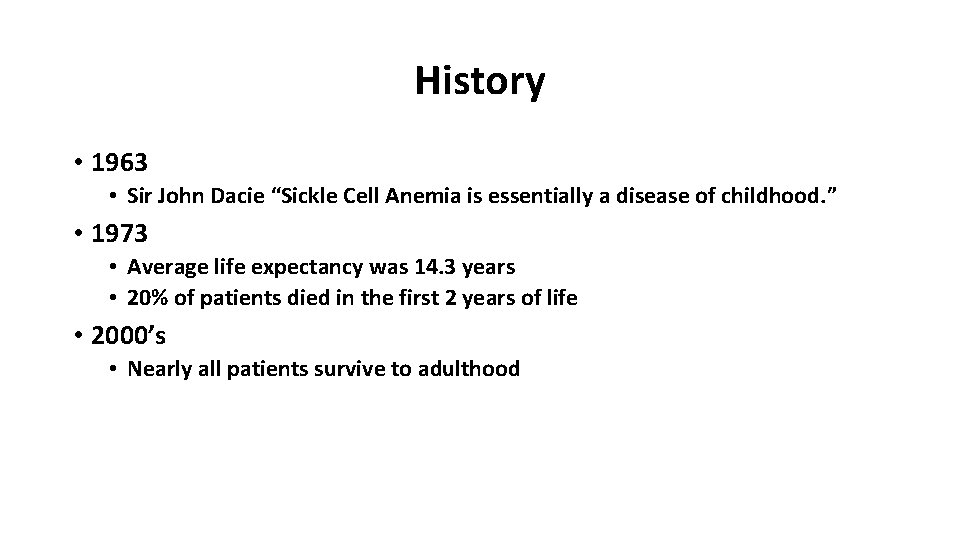 History

• 1963
  • Sir John Dacie “Sickle Cell Anemia is essentially a disease of childhood.”
• 1973
  • Average life expectancy was 14.3 years
  • 20% of patients died in the first 2 years of life
• 2000’s
  • Nearly all patients survive to adulthood